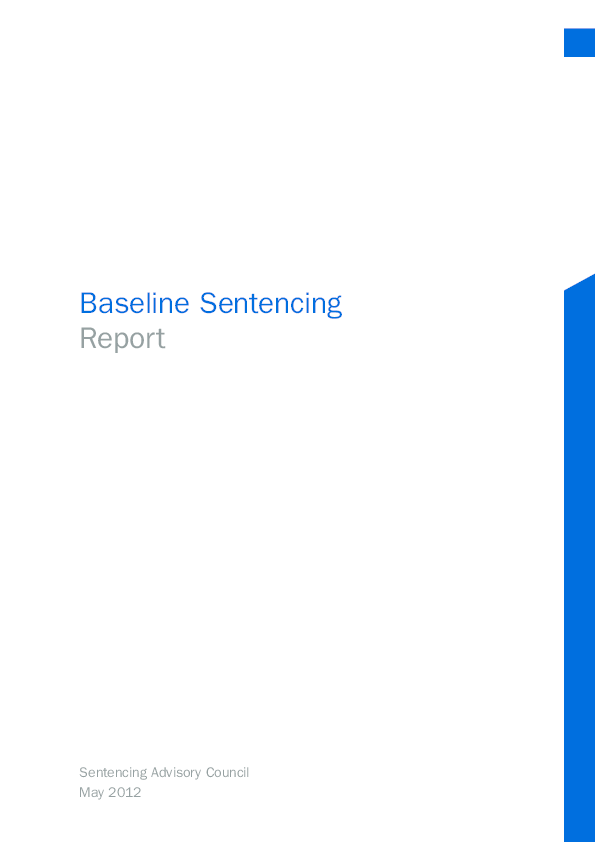 Baseline Sentencing
Report

Sentencing Advisory Council
May 2012